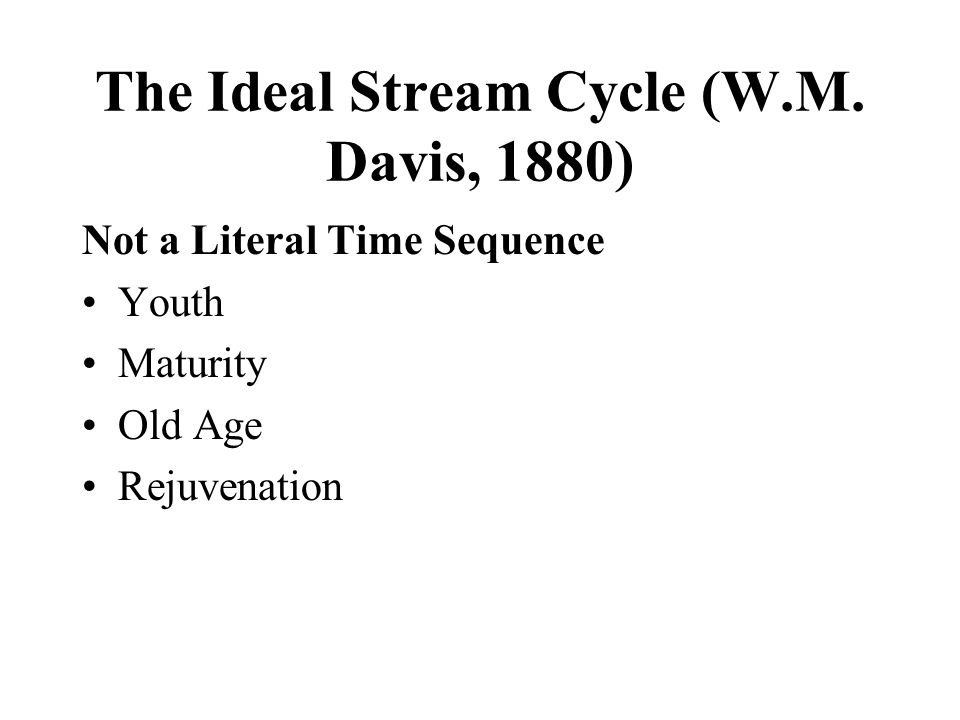 The Ideal Stream Cycle (W.M. Davis, 1880)

Not a Literal Time Sequence

• Youth
• Maturity
• Old Age
• Rejuvenation